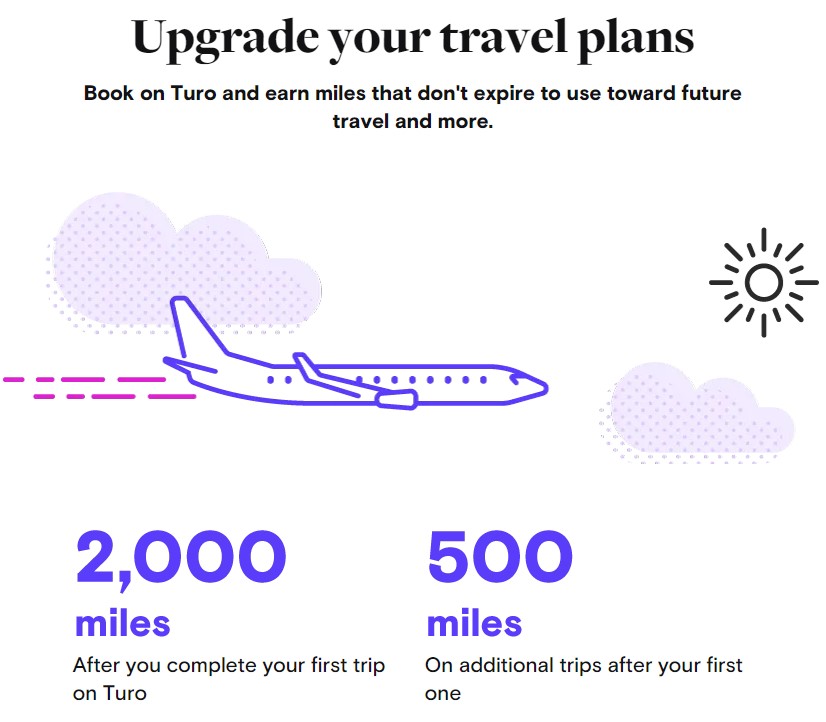 Upgrade your travel plans

Book on Turo and earn miles that don't expire to use toward future travel and more.

2,000
miles
After you complete your first trip on Turo

500
miles
On additional trips after your first one